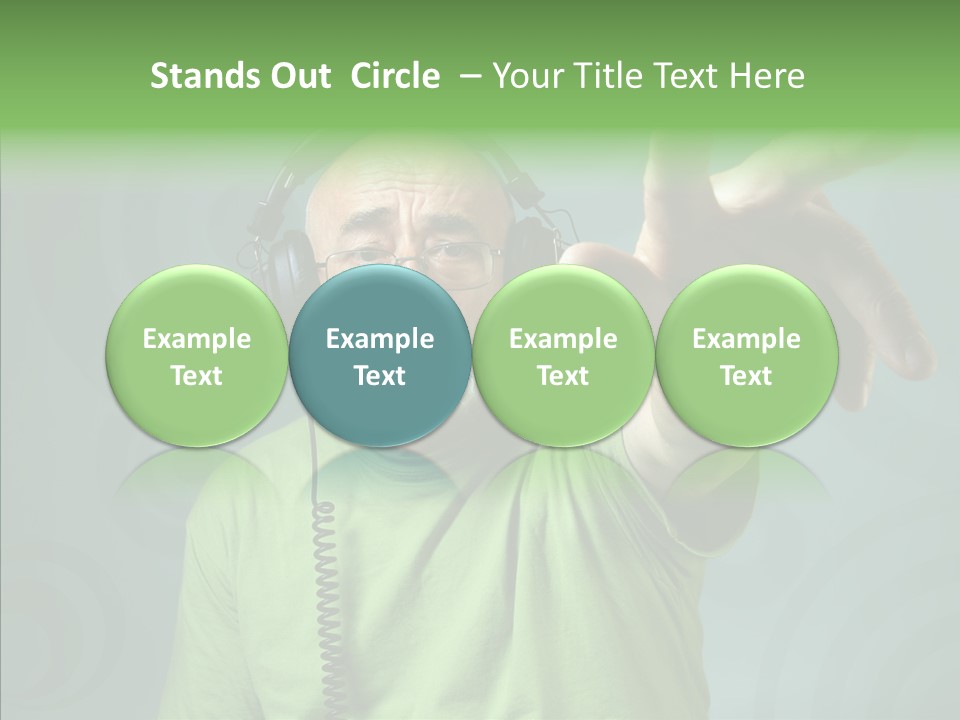 Stands Out Circle – Your Title Text Here

Example Text

Example Text

Example Text

Example Text